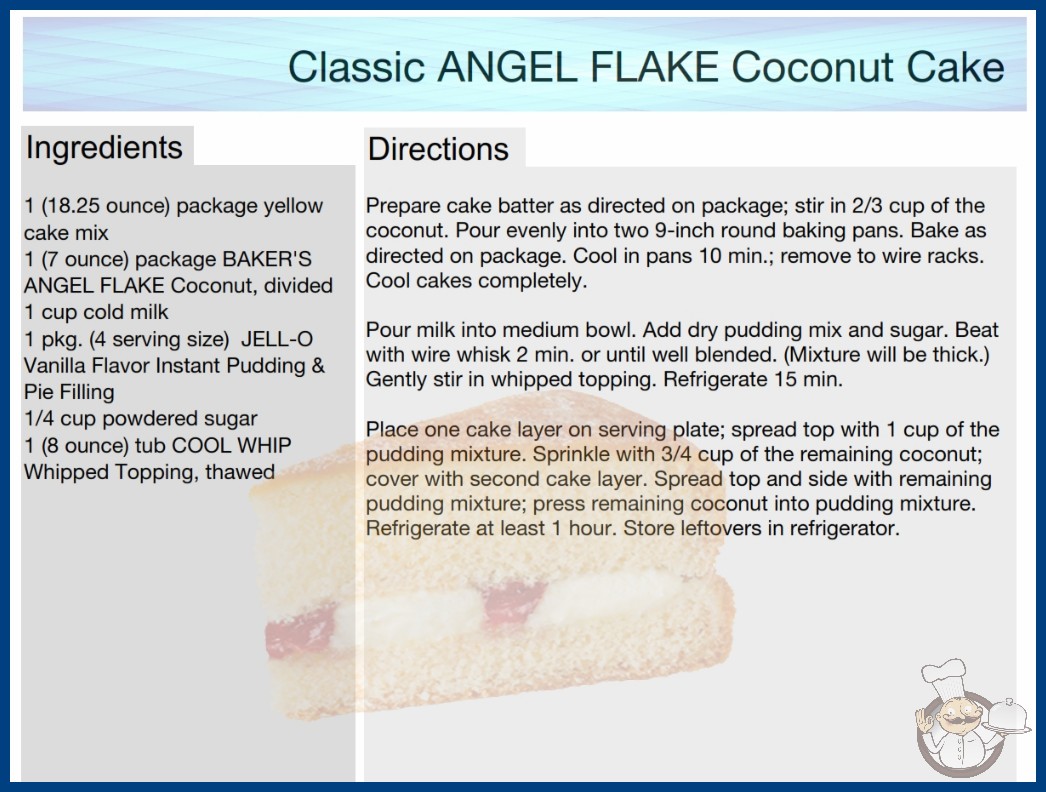 Classic ANGEL FLAKE Coconut Cake

Ingredients

1 (18.25 ounce) package yellow cake mix
1 (7 ounce) package BAKER'S ANGEL FLAKE Coconut, divided
1 cup cold milk
1 pkg. (4 serving size) JELL-O Vanilla Flavor Instant Pudding & Pie Filling
1/4 cup powdered sugar
1 (8 ounce) tub COOL WHIP Whipped Topping, thawed

Directions

Prepare cake batter as directed on package; stir in 2/3 cup of the coconut. Pour evenly into two 9-inch round baking pans. Bake as directed on package. Cool in pans 10 min.; remove to wire racks. Cool cakes completely.

Pour milk into medium bowl. Add dry pudding mix and sugar. Beat with wire whisk 2 min. or until well blended. (Mixture will be thick.) Gently stir in whipped topping. Refrigerate 15 min.

Place one cake layer on serving plate; spread top with 1 cup of the pudding mixture. Sprinkle with 3/4 cup of the remaining coconut; cover with second cake layer. Spread top and side with remaining pudding mixture; press remaining coconut into pudding mixture. Refrigerate at least 1 hour. Store leftovers in refrigerator.